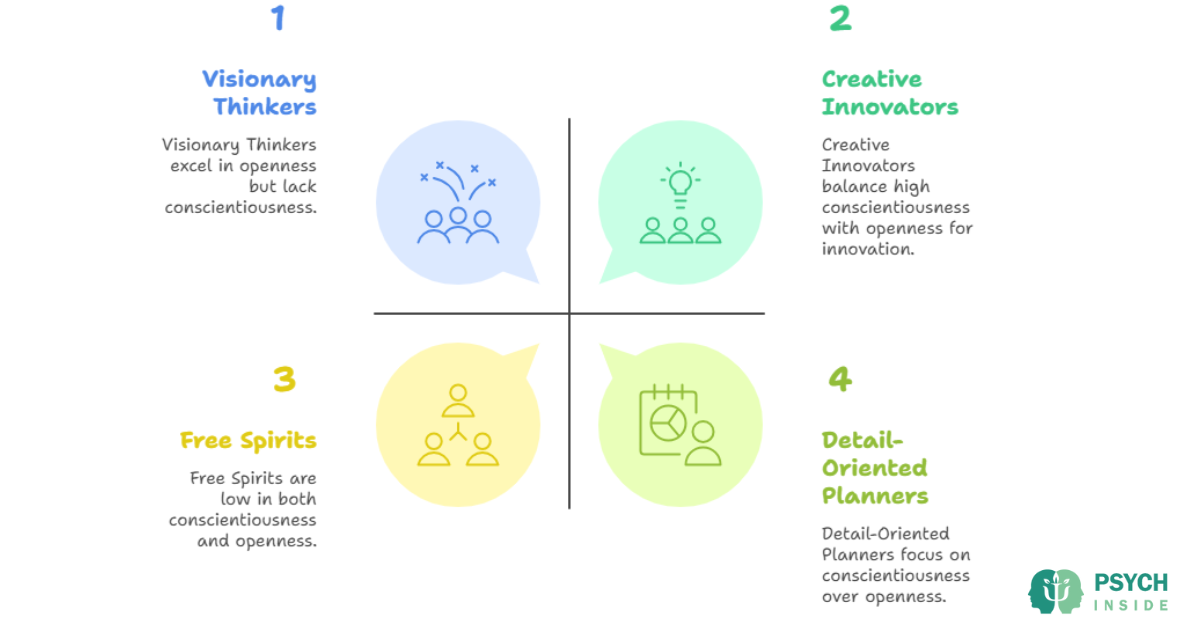 1

Visionary Thinkers

Visionary Thinkers excel in openness but lack conscientiousness.

2

Creative Innovators

Creative Innovators balance high conscientiousness with openness for innovation.

3

Free Spirits

Free Spirits are low in both conscientiousness and openness.

4

Detail-Oriented Planners

Detail-Oriented Planners focus on conscientiousness over openness.

PSYCH INSIDE